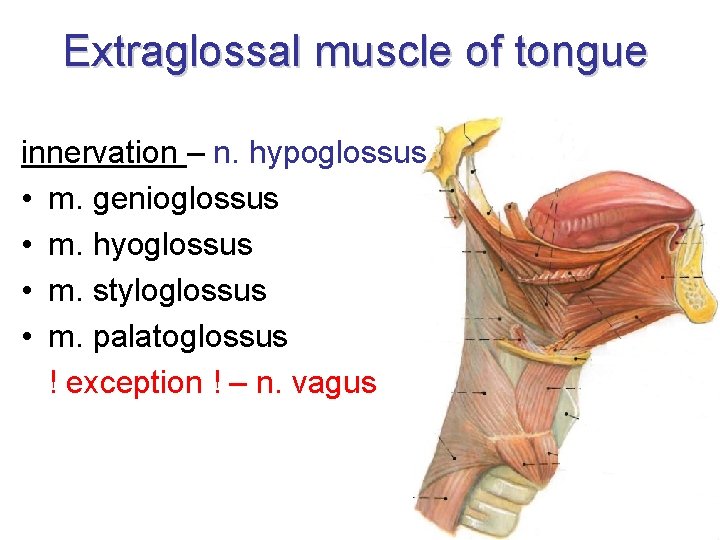 Extraglossal muscle of tongue

innervation – n. hypoglossus
• m. genioglossus
• m. hyoglossus
• m. styloglossus
• m. palatoglossus
! exception ! – n. vagus